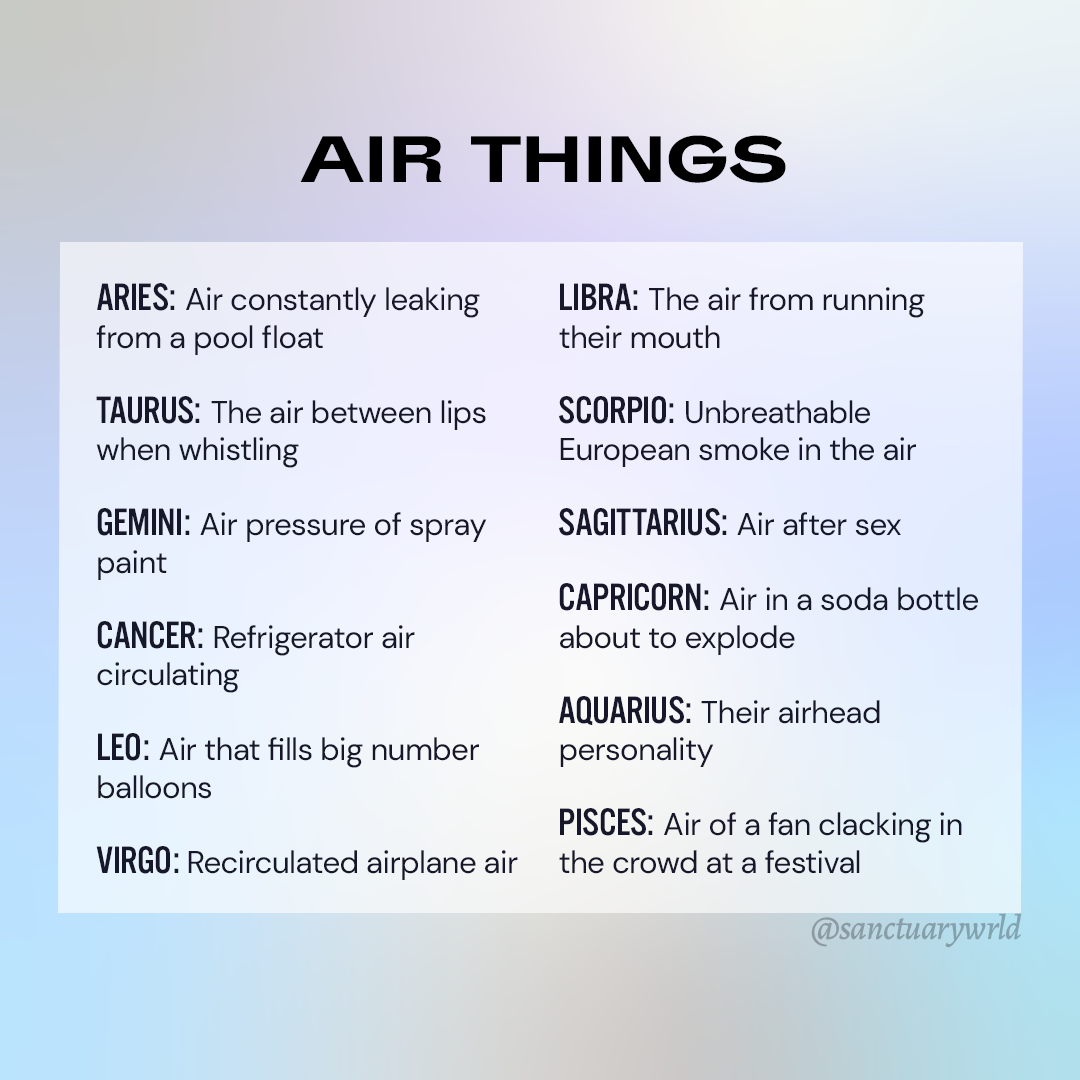 AIR THINGS

ARIES: Air constantly leaking from a pool float

TAURUS: The air between lips when whistling

GEMINI: Air pressure of spray paint

CANCER: Refrigerator air circulating

LEO: Air that fills big number balloons

VIRGO: Recirculated airplane air

LIBRA: The air from running their mouth

SCORPIO: Unbreathable European smoke in the air

SAGITTARIUS: Air after sex

CAPRICORN: Air in a soda bottle about to explode

AQUARIUS: Their airhead personality

PISCES: Air of a fan clacking in the crowd at a festival

@sanctuarywrld